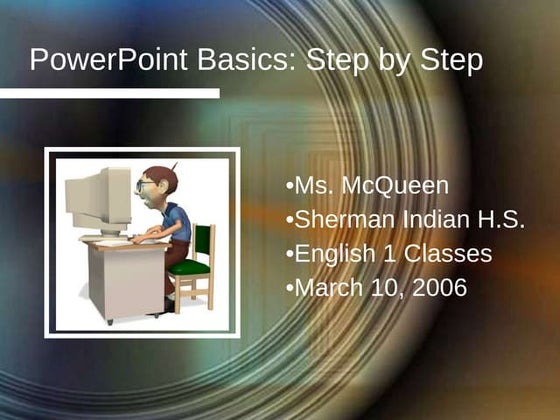 PowerPoint Basics: Step by Step

•Ms. McQueen
•Sherman Indian H.S.
•English 1 Classes
•March 10, 2006